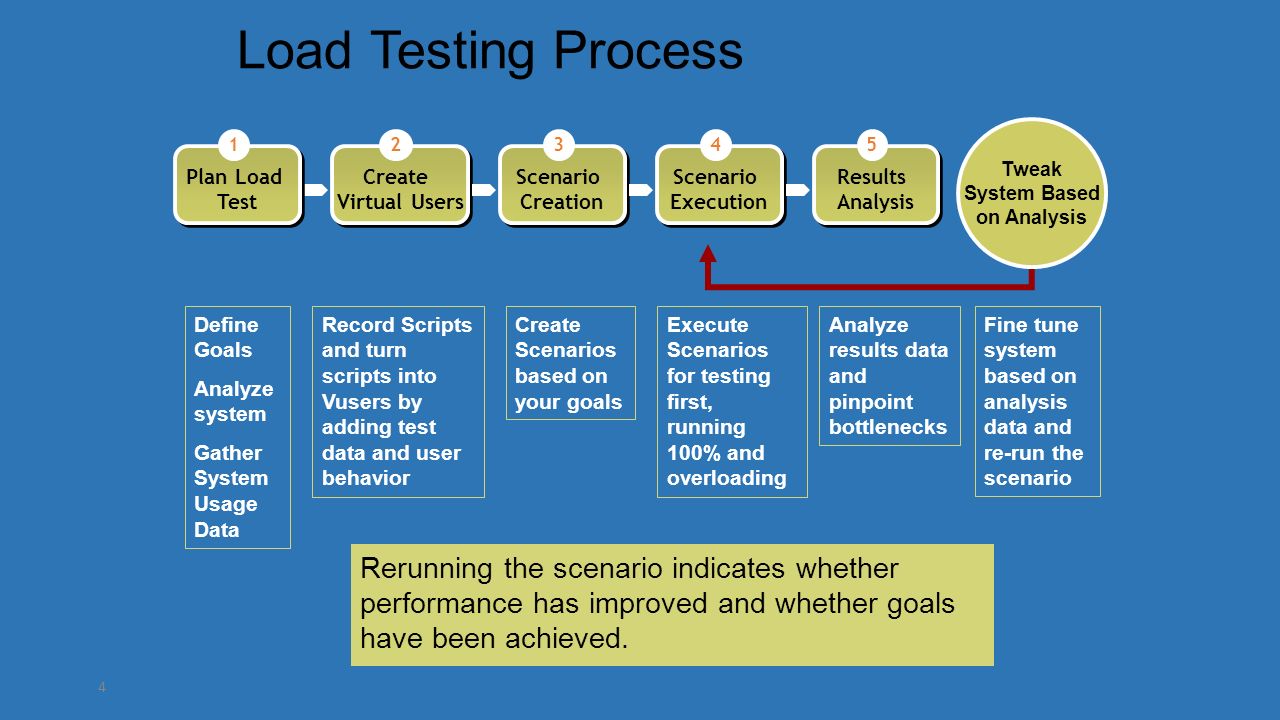 Load Testing Process

1
Plan Load Test

2
Create Virtual Users

3
Scenario Creation

4
Scenario Execution

5
Results Analysis

Tweak System Based on Analysis

Define Goals

Analyze system

Gather System Usage Data

Record Scripts and turn scripts into Vusers by adding test data and user behavior

Create Scenarios based on your goals

Execute Scenarios for testing first, running 100% and overloading

Analyze results data and pinpoint bottlenecks

Fine tune system based on analysis data and re-run the scenario

Rerunning the scenario indicates whether performance has improved and whether goals have been achieved.

4